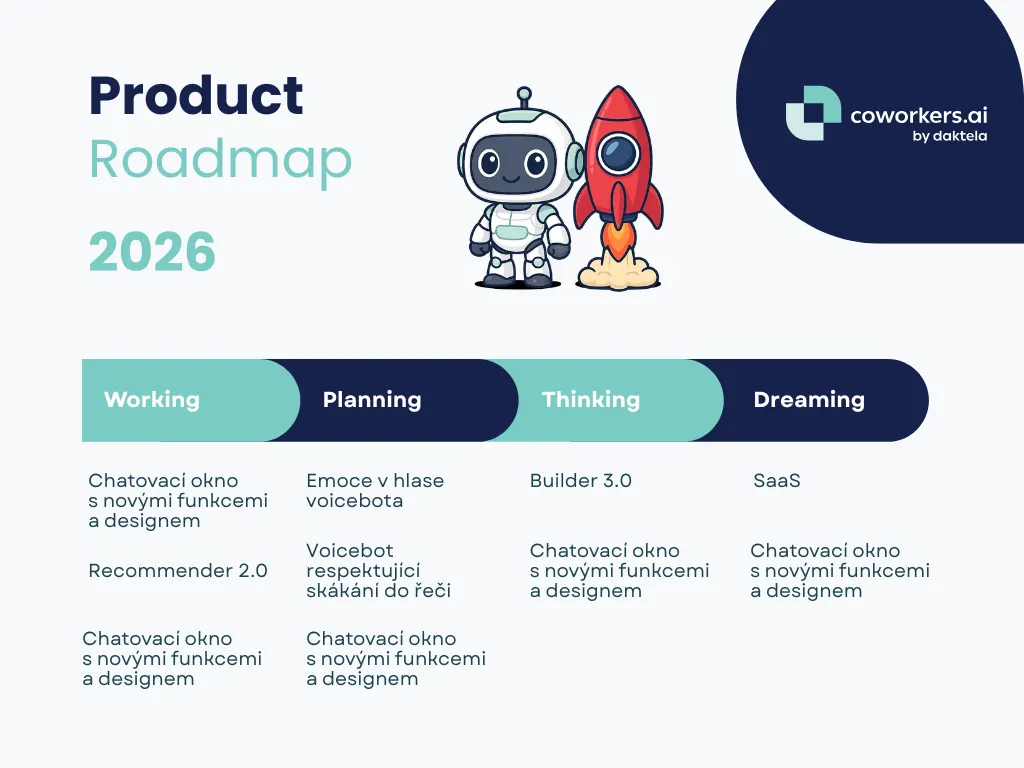 Product
Roadmap

2026

coworkers.ai
by daktela

Working

Chatovací okno s novými funkcemi a designem

Recommender 2.0

Chatovací okno s novými funkcemi a designem

Planning

Emoce v hlase voicebota

Voicebot respektující skákání do řeči

Chatovací okno s novými funkcemi a designem

Thinking

Builder 3.0

Chatovací okno s novými funkcemi a designem

Dreaming

SaaS

Chatovací okno s novými funkcemi a designem